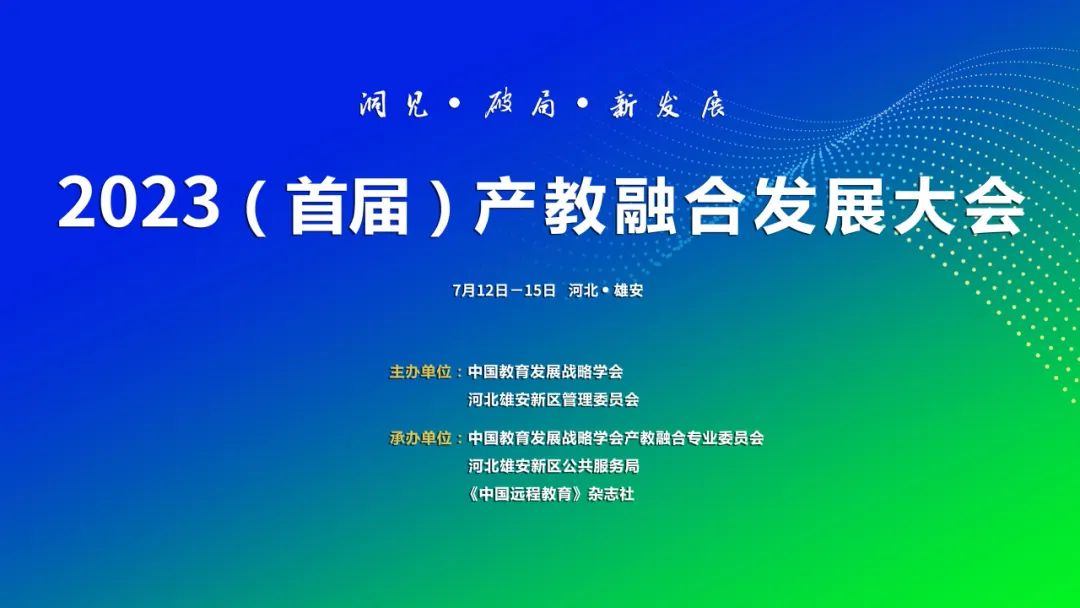 洞见 • 破局 • 新发展

2023（首届）产教融合发展大会

7月12日－15日 河北 • 雄安

主办单位：中国教育发展战略学会
河北雄安新区管理委员会

承办单位：中国教育发展战略学会产教融合专业委员会
河北雄安新区公共服务局
《中国远程教育》杂志社